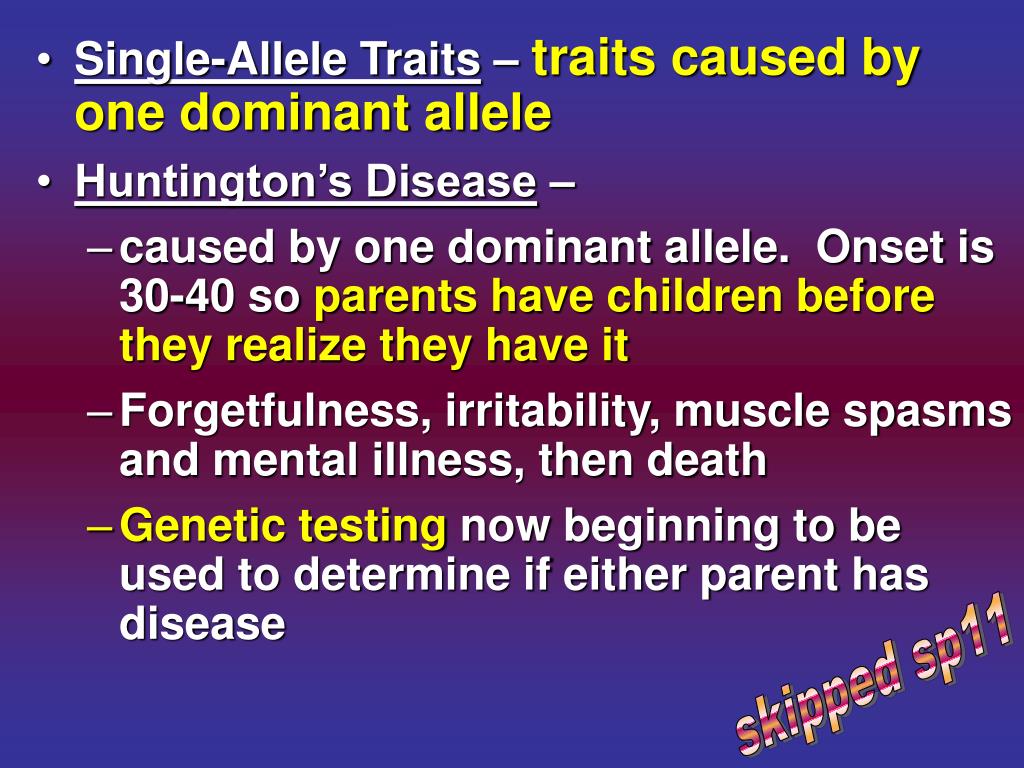 • Single-Allele Traits – traits caused by one dominant allele

• Huntington's Disease –

– caused by one dominant allele. Onset is 30-40 so parents have children before they realize they have it

– Forgetfulness, irritability, muscle spasms and mental illness, then death

– Genetic testing now beginning to be used to determine if either parent has disease

skipped sp11